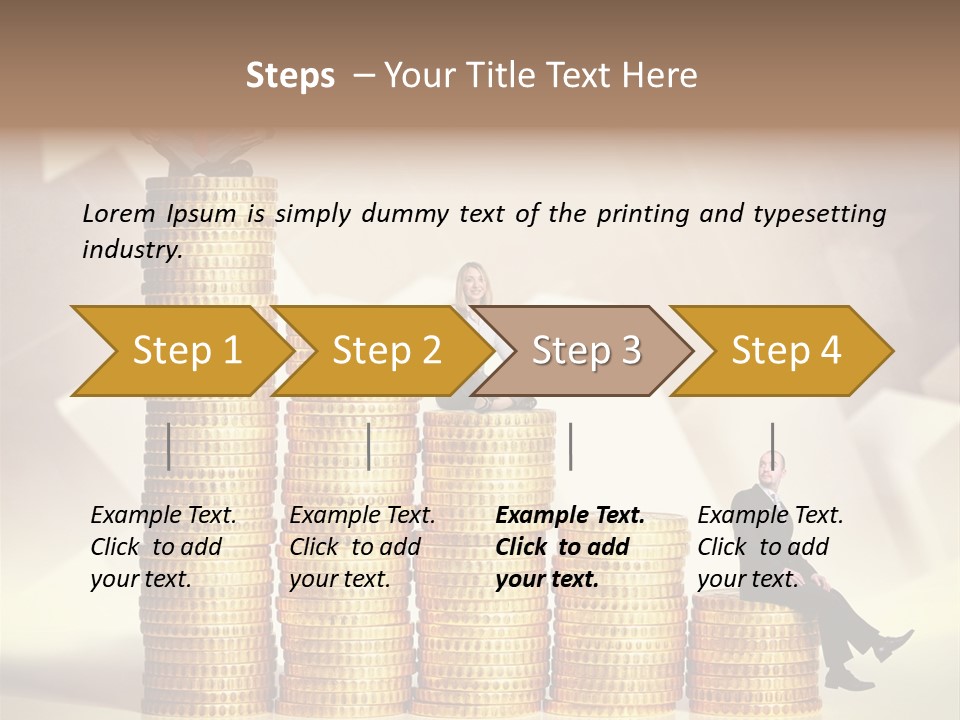 Steps – Your Title Text Here

Lorem Ipsum is simply dummy text of the printing and typesetting industry.

Step 1

Step 2

Step 3

Step 4

Example Text. Click to add your text.

Example Text. Click to add your text.

Example Text. Click to add your text.

Example Text. Click to add your text.